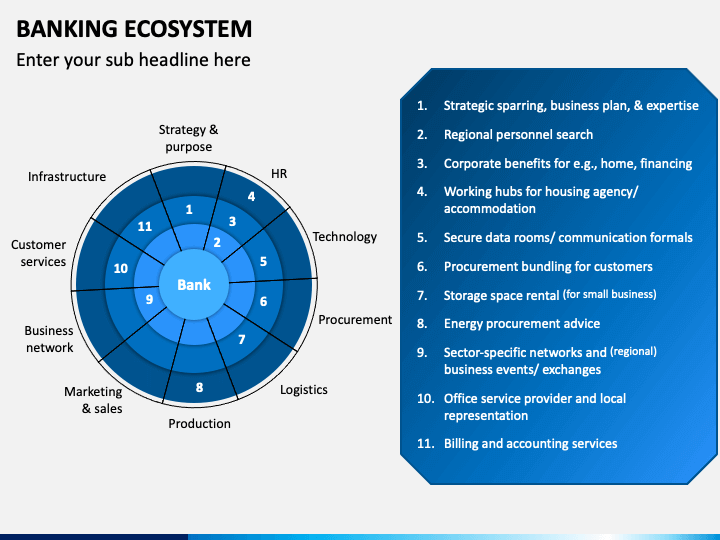 BANKING ECOSYSTEM

Enter your sub headline here

Strategy & purpose

HR

Technology

Procurement

Logistics

Production

Marketing & sales

Business network

Customer services

Infrastructure

1

2

3

4

5

6

7

8

9

10

11

Bank

1. Strategic sparring, business plan, & expertise
2. Regional personnel search
3. Corporate benefits for e.g., home, financing
4. Working hubs for housing agency/ accommodation
5. Secure data rooms/ communication formals
6. Procurement bundling for customers
7. Storage space rental (for small business)
8. Energy procurement advice
9. Sector-specific networks and (regional) business events/ exchanges
10. Office service provider and local representation
11. Billing and accounting services